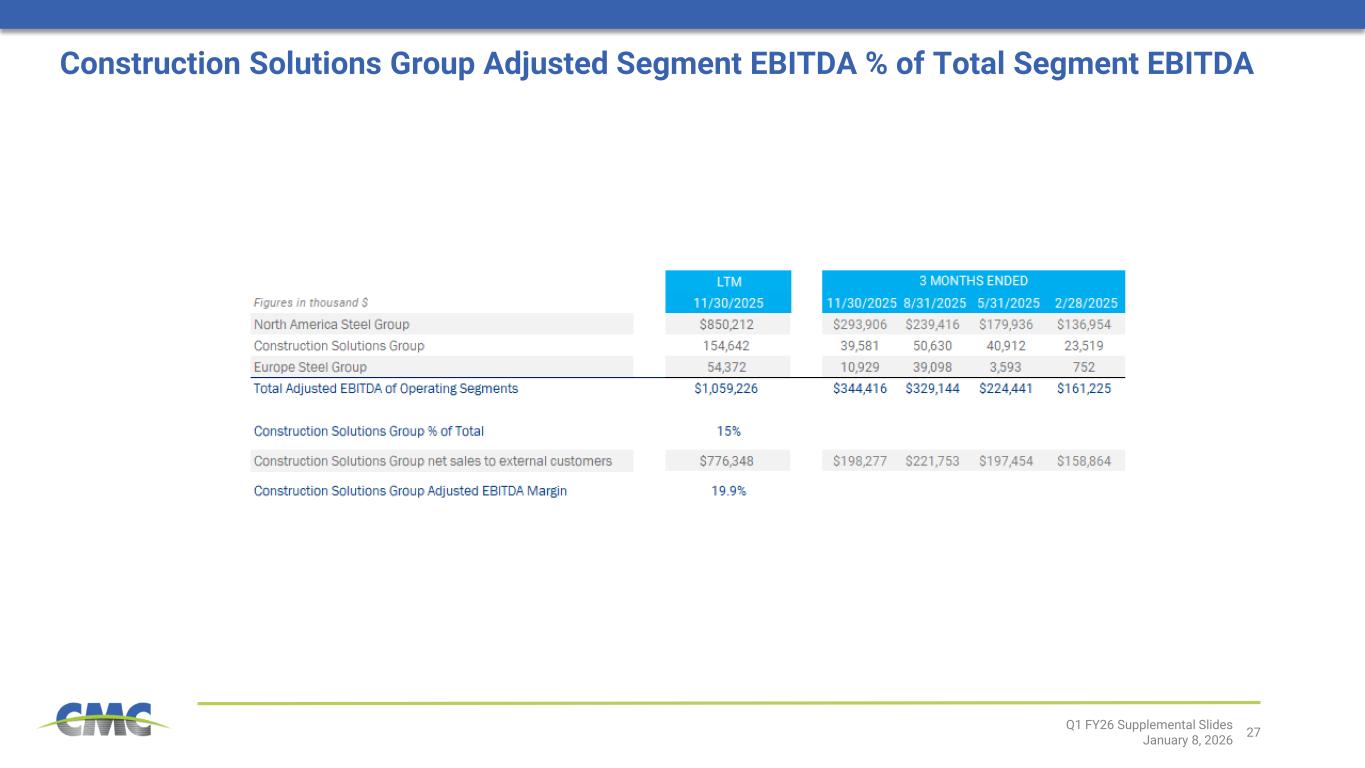 Construction Solutions Group Adjusted Segment EBITDA % of Total Segment EBITDA

| | LTM | 3 MONTHS ENDED | | | |
|---|---|---|---|---|---|
| Figures in thousand $ | 11/30/2025 | 11/30/2025 | 8/31/2025 | 5/31/2025 | 2/28/2025 |
| North America Steel Group | $850,212 | $293,906 | $239,416 | $179,936 | $136,954 |
| Construction Solutions Group | 154,642 | 39,581 | 50,630 | 40,912 | 23,519 |
| Europe Steel Group | 54,372 | 10,929 | 39,098 | 3,593 | 752 |
| Total Adjusted EBITDA of Operating Segments | $1,059,226 | $344,416 | $329,144 | $224,441 | $161,225 |
| Construction Solutions Group % of Total | 15% | | | | |
| Construction Solutions Group net sales to external customers | $776,348 | $198,277 | $221,753 | $197,454 | $158,864 |
| Construction Solutions Group Adjusted EBITDA Margin | 19.9% | | | | |

CMC

Q1 FY26 Supplemental Slides
January 8, 2026
27